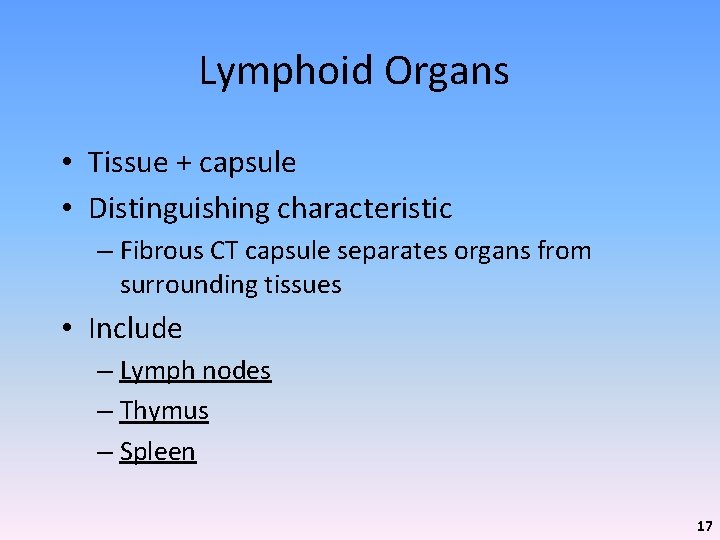 Lymphoid Organs

• Tissue + capsule
• Distinguishing characteristic
– Fibrous CT capsule separates organs from surrounding tissues
• Include
– Lymph nodes
– Thymus
– Spleen

17